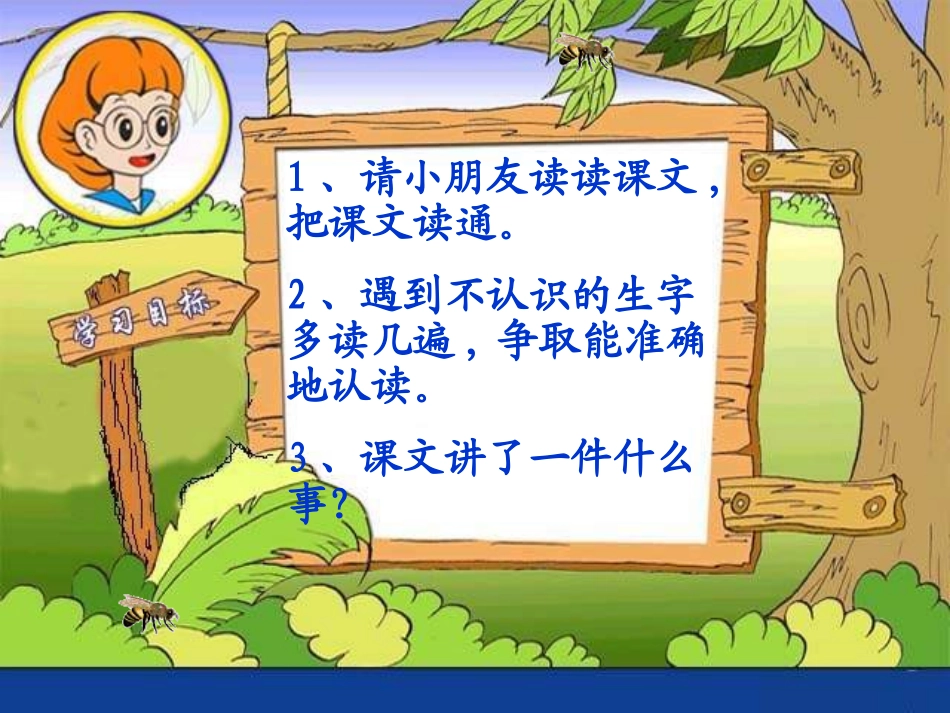 学习目标

1、请小朋友读读课文，把课文读通。

2、遇到不认识的生字多读几遍，争取能准确地认读。

3、课文讲了一件什么事？